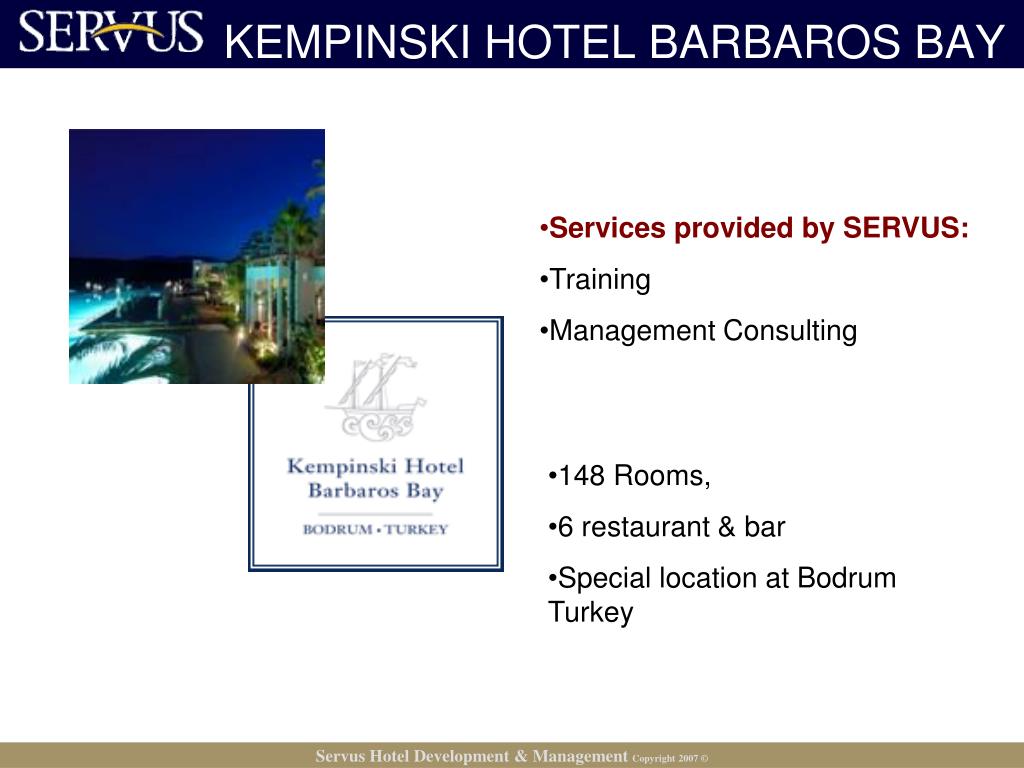 SERVUS KEMPINSKI HOTEL BARBAROS BAY

Kempinski Hotel Barbaros Bay

BODRUM • TURKEY

•Services provided by SERVUS:

•Training

•Management Consulting

•148 Rooms,

•6 restaurant & bar

•Special location at Bodrum Turkey

Servus Hotel Development & Management Copyright 2007 ©